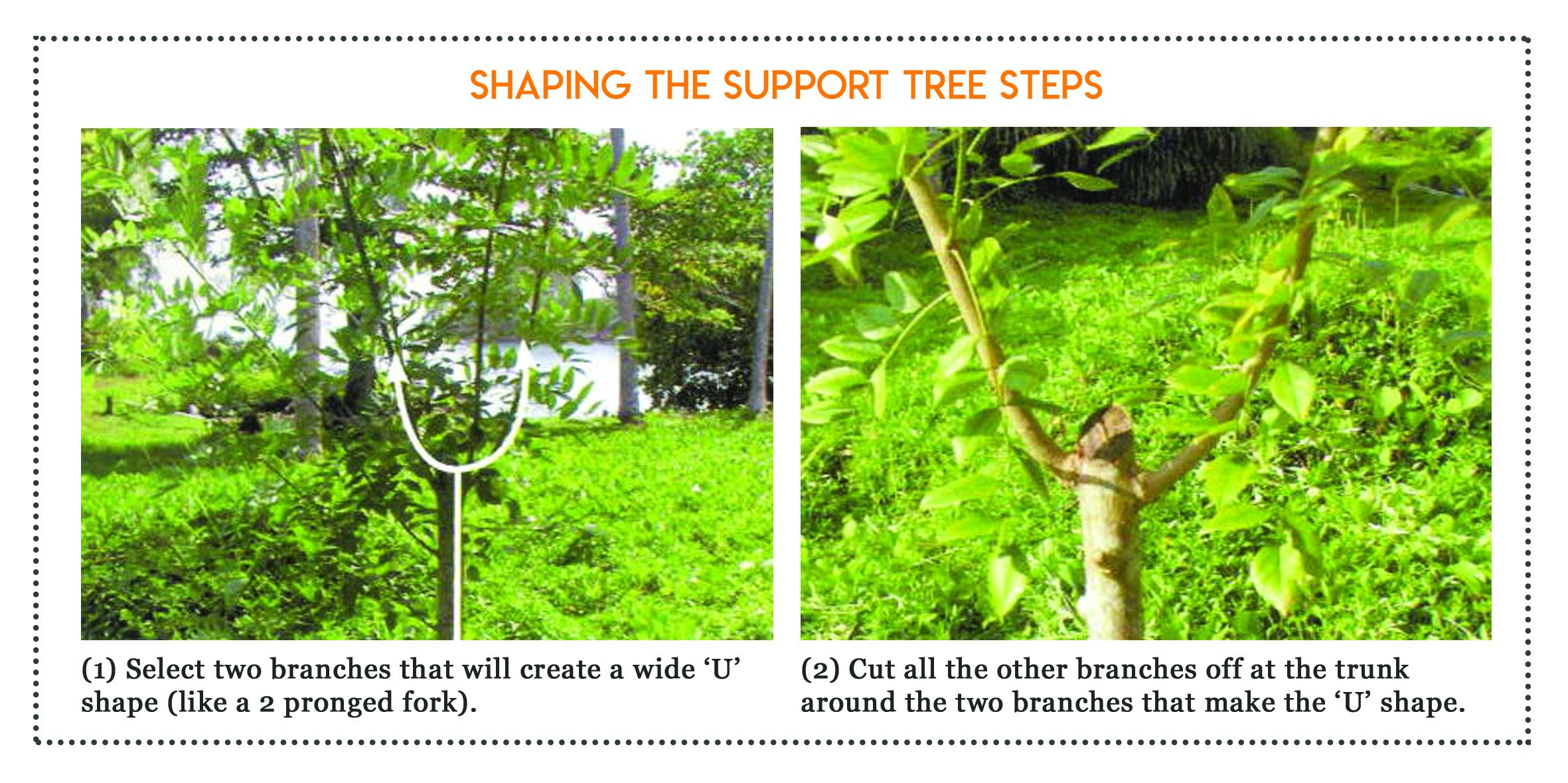 SHAPING THE SUPPORT TREE STEPS

(1) Select two branches that will create a wide ‘U’ shape (like a 2 pronged fork).

(2) Cut all the other branches off at the trunk around the two branches that make the ‘U’ shape.